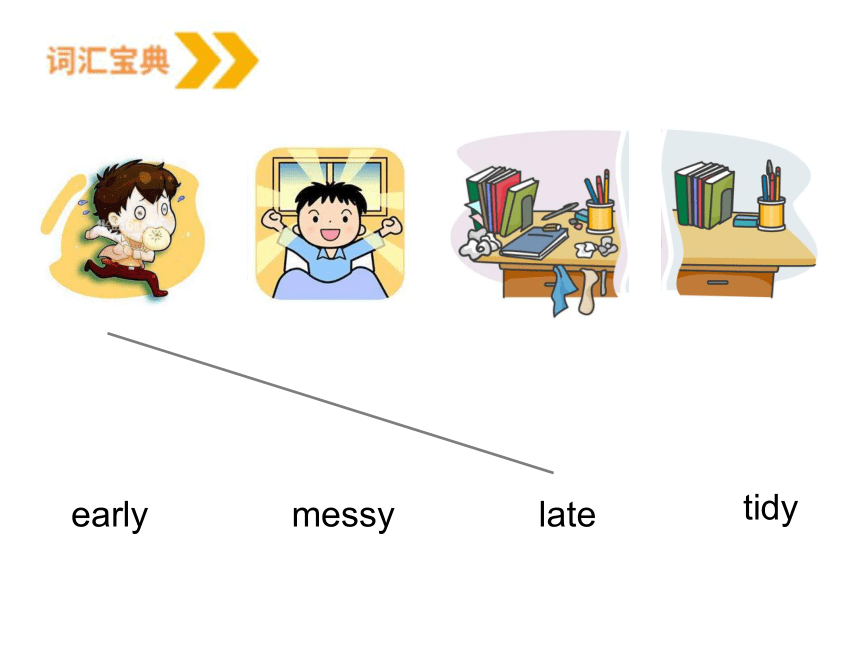 词汇宝典

early

messy

late

tidy